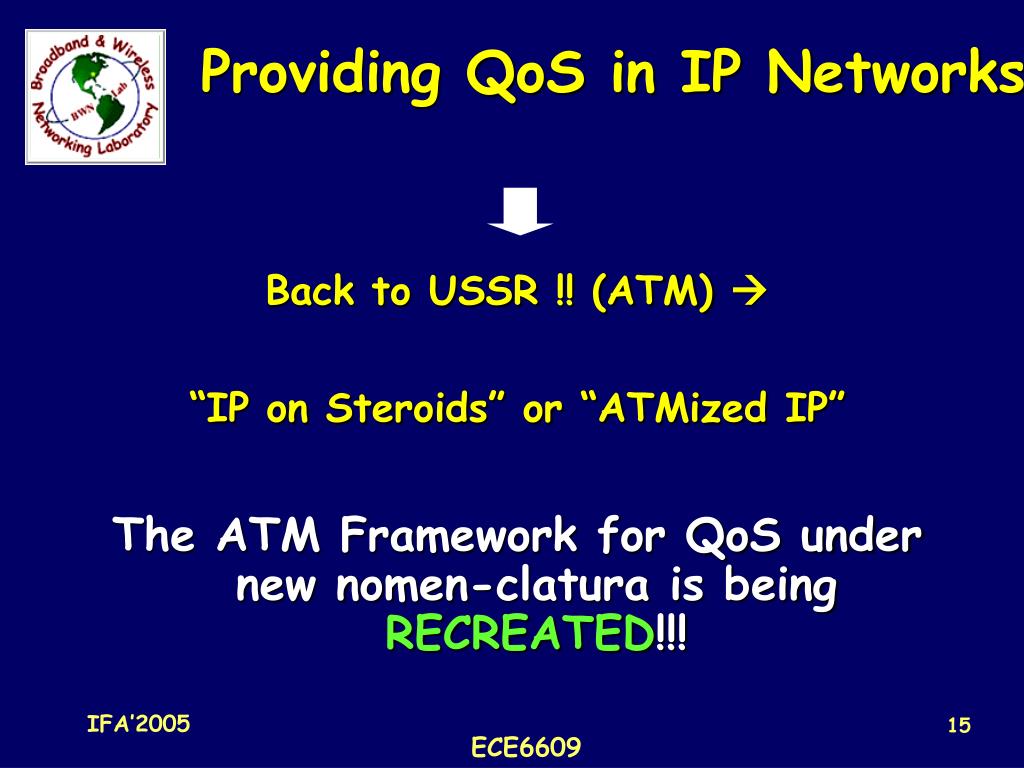 Broadband & Wireless Networking Laboratory BWN Lab

Providing QoS in IP Networks

Back to USSR ‼ (ATM) →

“IP on Steroids” or “ATMized IP”

The ATM Framework for QoS under new nomen-clatura is being RECREATED!!!

IFA'2005

ECE6609

15